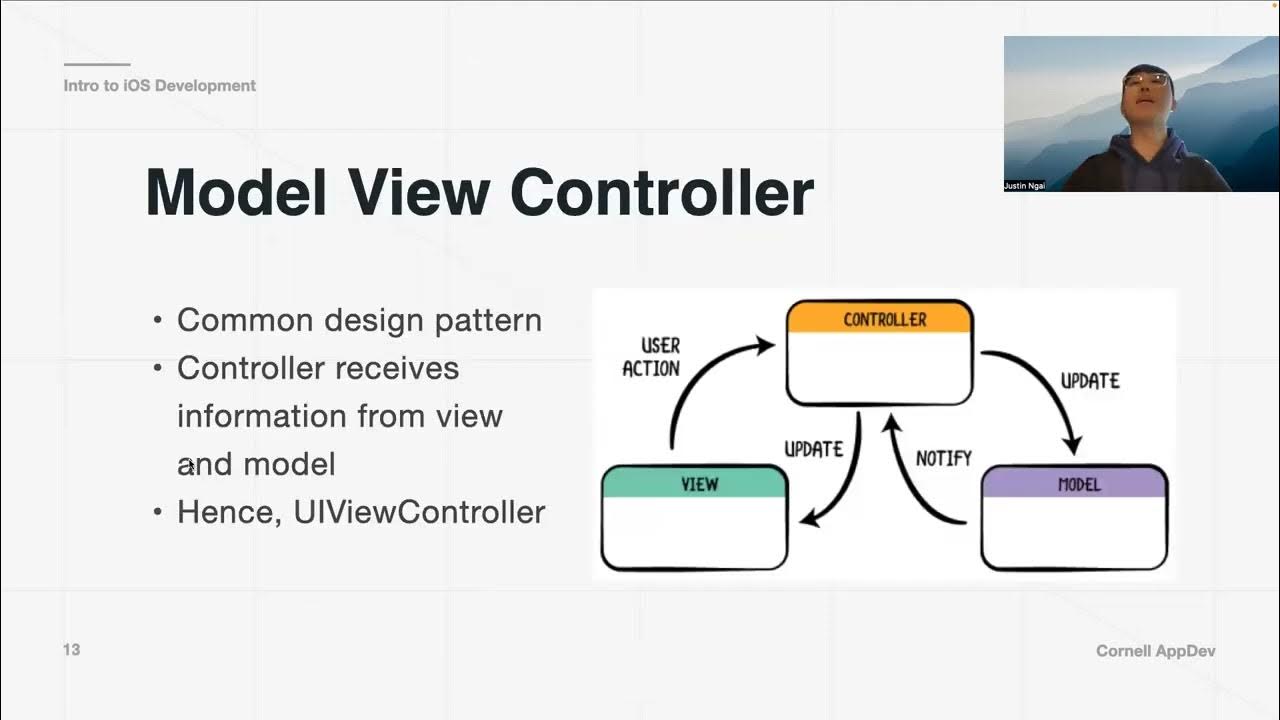 Intro to iOS Development

Justin Ngai

Model View Controller

• Common design pattern
• Controller receives information from view and model
• Hence, UIViewController

CONTROLLER

USER ACTION

UPDATE

UPDATE

NOTIFY

VIEW

MODEL

13

Cornell AppDev